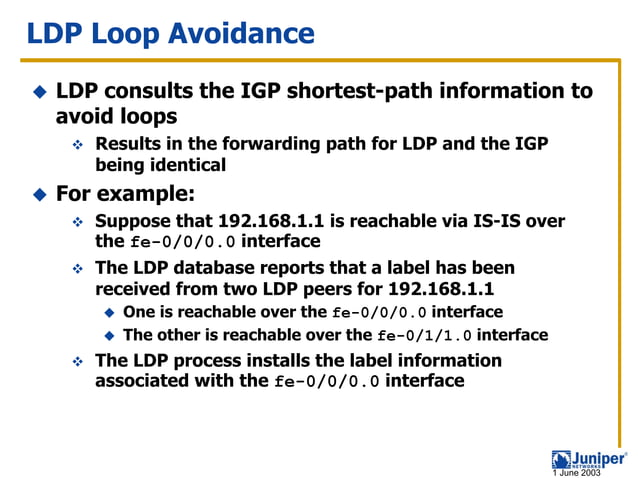 LDP Loop Avoidance

LDP consults the IGP shortest-path information to avoid loops

Results in the forwarding path for LDP and the IGP being identical

For example:

Suppose that 192.168.1.1 is reachable via IS-IS over the fe-0/0/0.0 interface

The LDP database reports that a label has been received from two LDP peers for 192.168.1.1

One is reachable over the fe-0/0/0.0 interface

The other is reachable over the fe-0/1/1.0 interface

The LDP process installs the label information associated with the fe-0/0/0.0 interface

Juniper NETWORKS
1 June 2003